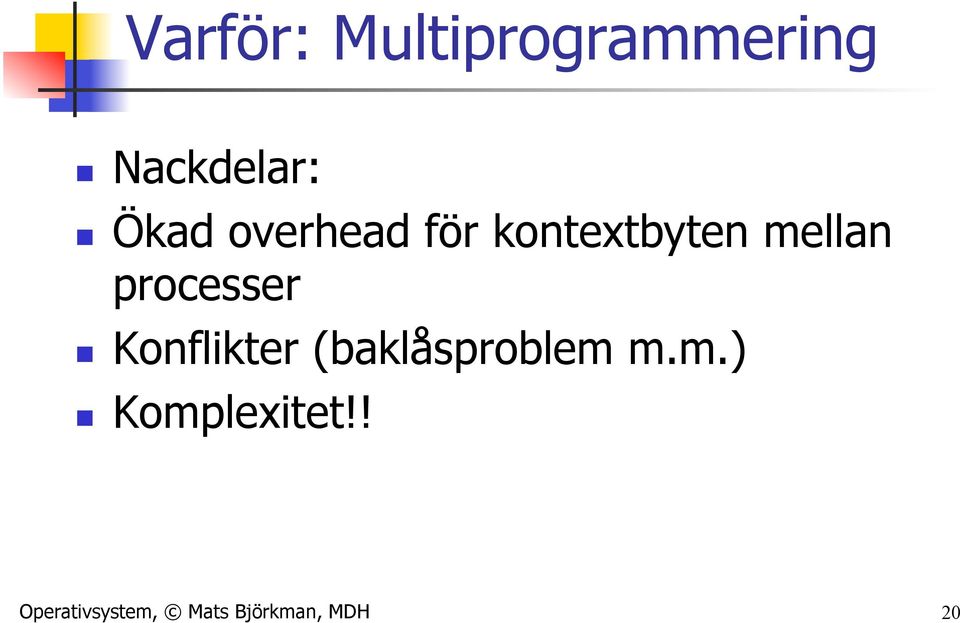 Varför: Multiprogrammering

- Nackdelar:
- Ökad overhead för kontextbyten mellan processer
- Konflikter (baklåsproblem m.m.)
- Komplexitet!!

Operativsystem, © Mats Björkman, MDH

20